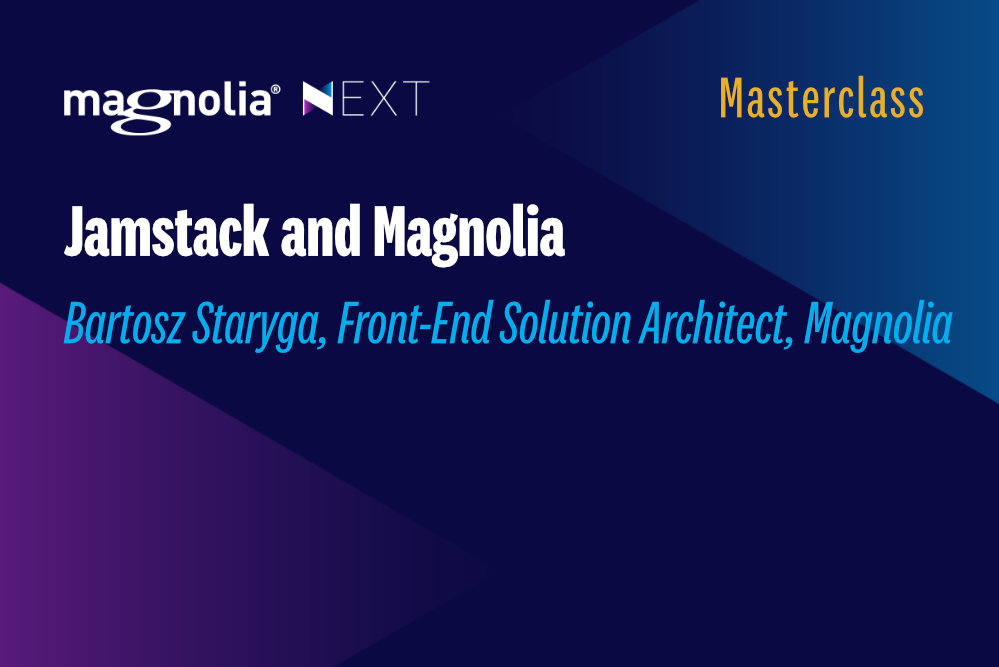 magnolia® NEXT

Masterclass

Jamstack and Magnolia

Bartosz Staryga, Front-End Solution Architect, Magnolia